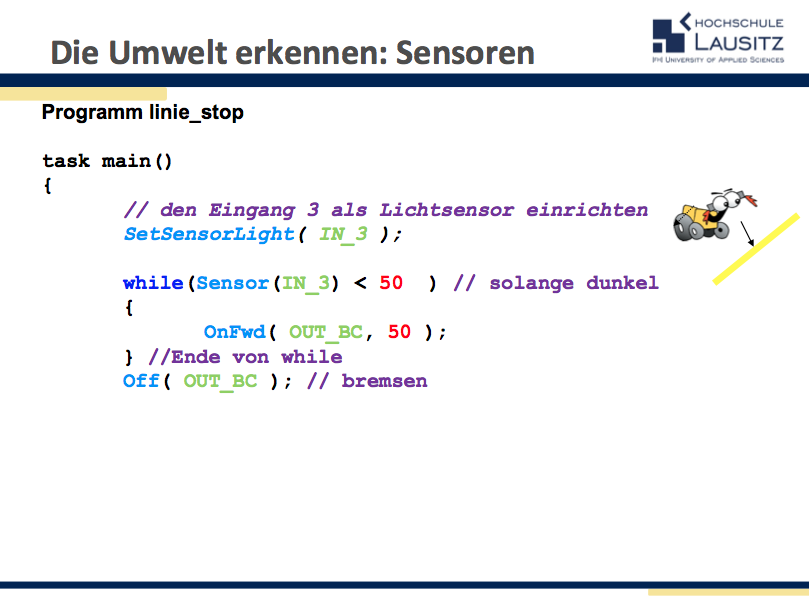 Die Umwelt erkennen: Sensoren

HOCHSCHULE LAUSITZ
FH UNIVERSITY OF APPLIED SCIENCES

Programm linie_stop

task main()
{
// den Eingang 3 als Lichtsensor einrichten
SetSensorLight( IN_3 );

while(Sensor(IN_3) < 50 ) // solange dunkel
{
OnFwd( OUT_BC, 50 );
} //Ende von while
Off( OUT_BC ); // bremsen